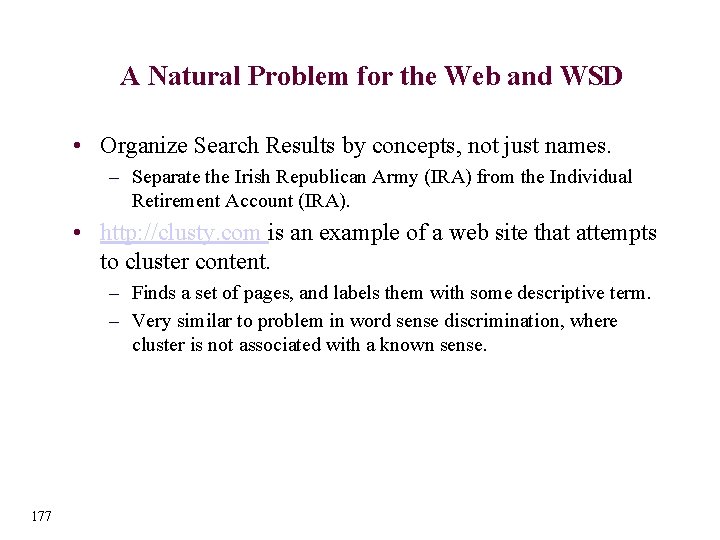 A Natural Problem for the Web and WSD

• Organize Search Results by concepts, not just names.

– Separate the Irish Republican Army (IRA) from the Individual Retirement Account (IRA).

• http://clusty.com is an example of a web site that attempts to cluster content.

– Finds a set of pages, and labels them with some descriptive term.

– Very similar to problem in word sense discrimination, where cluster is not associated with a known sense.

177